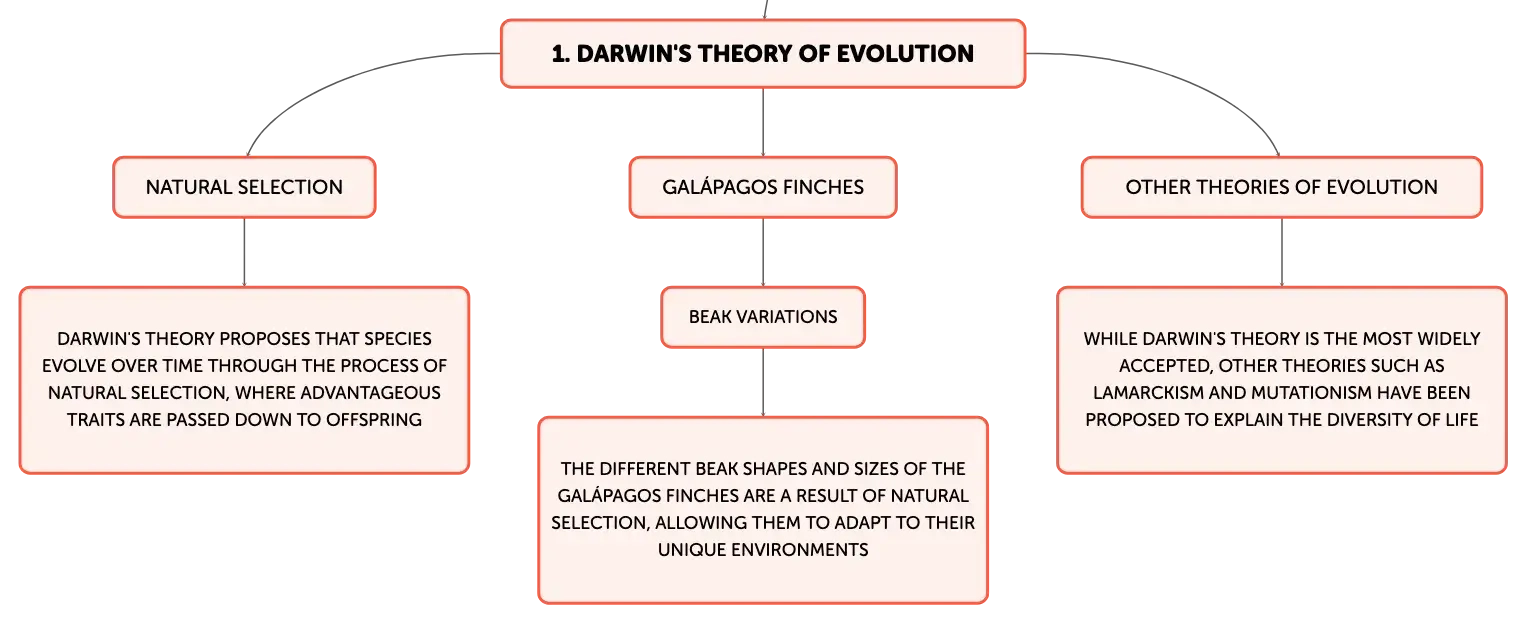 1. DARWIN'S THEORY OF EVOLUTION

NATURAL SELECTION

DARWIN'S THEORY PROPOSES THAT SPECIES EVOLVE OVER TIME THROUGH THE PROCESS OF NATURAL SELECTION, WHERE ADVANTAGEOUS TRAITS ARE PASSED DOWN TO OFFSPRING

GALÁPAGOS FINCHES

BEAK VARIATIONS

THE DIFFERENT BEAK SHAPES AND SIZES OF THE GALÁPAGOS FINCHES ARE A RESULT OF NATURAL SELECTION, ALLOWING THEM TO ADAPT TO THEIR UNIQUE ENVIRONMENTS

OTHER THEORIES OF EVOLUTION

WHILE DARWIN'S THEORY IS THE MOST WIDELY ACCEPTED, OTHER THEORIES SUCH AS LAMARCKISM AND MUTATIONISM HAVE BEEN PROPOSED TO EXPLAIN THE DIVERSITY OF LIFE